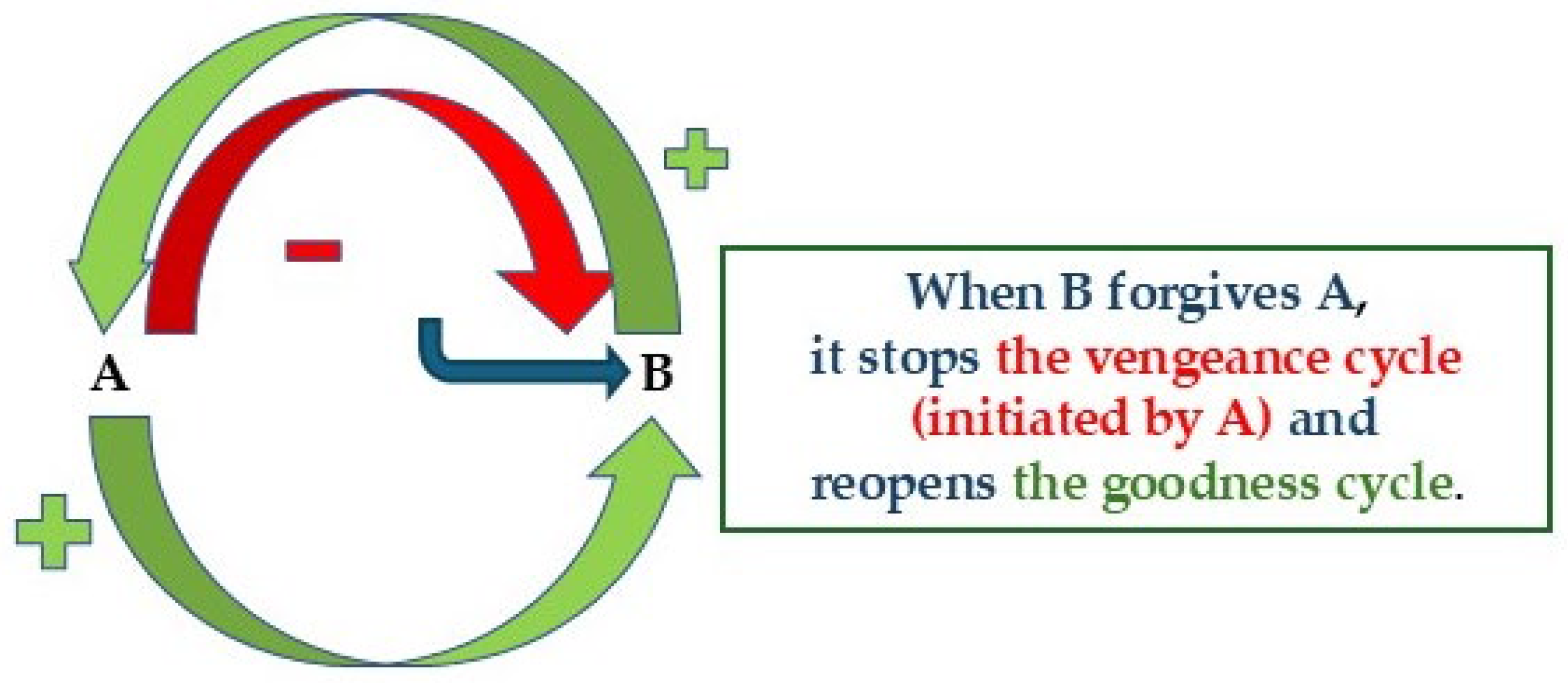 +

-

A

B

+

When B forgives A,
it stops the vengeance cycle (initiated by A) and reopens the goodness cycle.